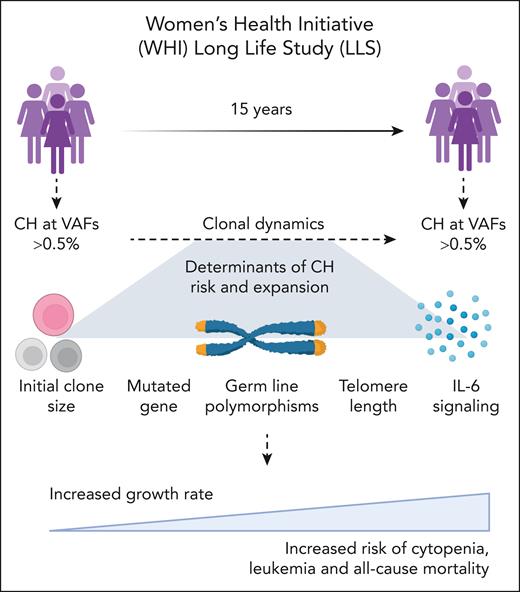 Women's Health Initiative (WHI) Long Life Study (LLS)

15 years

CH at VAFs >0.5%

Clonal dynamics

CH at VAFs >0.5%

Determinants of CH risk and expansion

Initial clone size

Mutated gene

Germ line polymorphisms

Telomere length

IL-6 signaling

Increased growth rate

Increased risk of cytopenia, leukemia and all-cause mortality